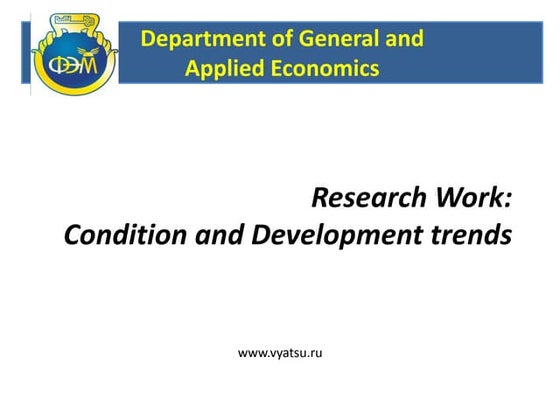 ФЭМ

Department of General and Applied Economics

Research Work:
Condition and Development trends

www.vyatsu.ru